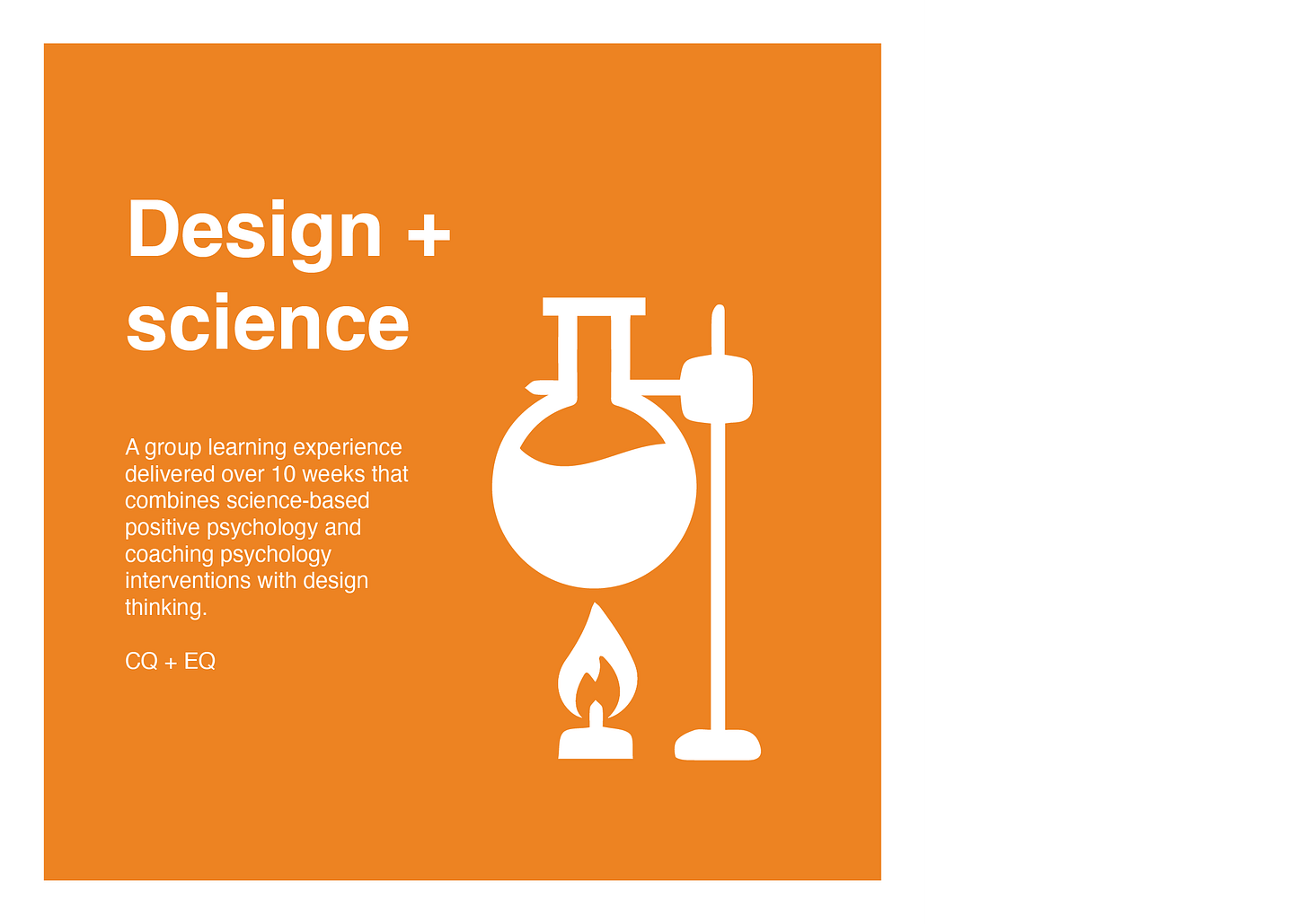 Design + science

A group learning experience delivered over 10 weeks that combines science-based positive psychology and coaching psychology interventions with design thinking.

CQ + EQ